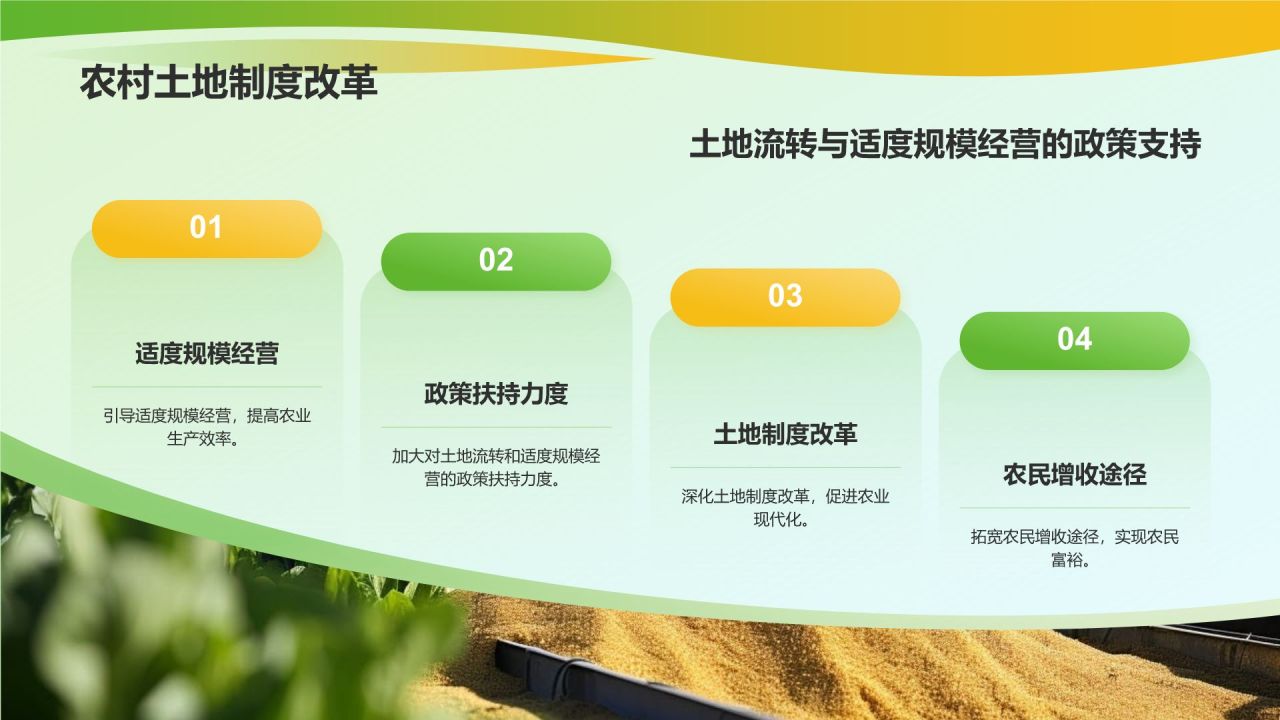 农村土地制度改革

土地流转与适度规模经营的政策支持

01

适度规模经营

引导适度规模经营，提高农业生产效率。

02

政策扶持力度

加大对土地流转和适度规模经营的政策扶持力度。

03

土地制度改革

深化土地制度改革，促进农业现代化。

04

农民增收途径

拓宽农民增收途径，实现农民富裕。